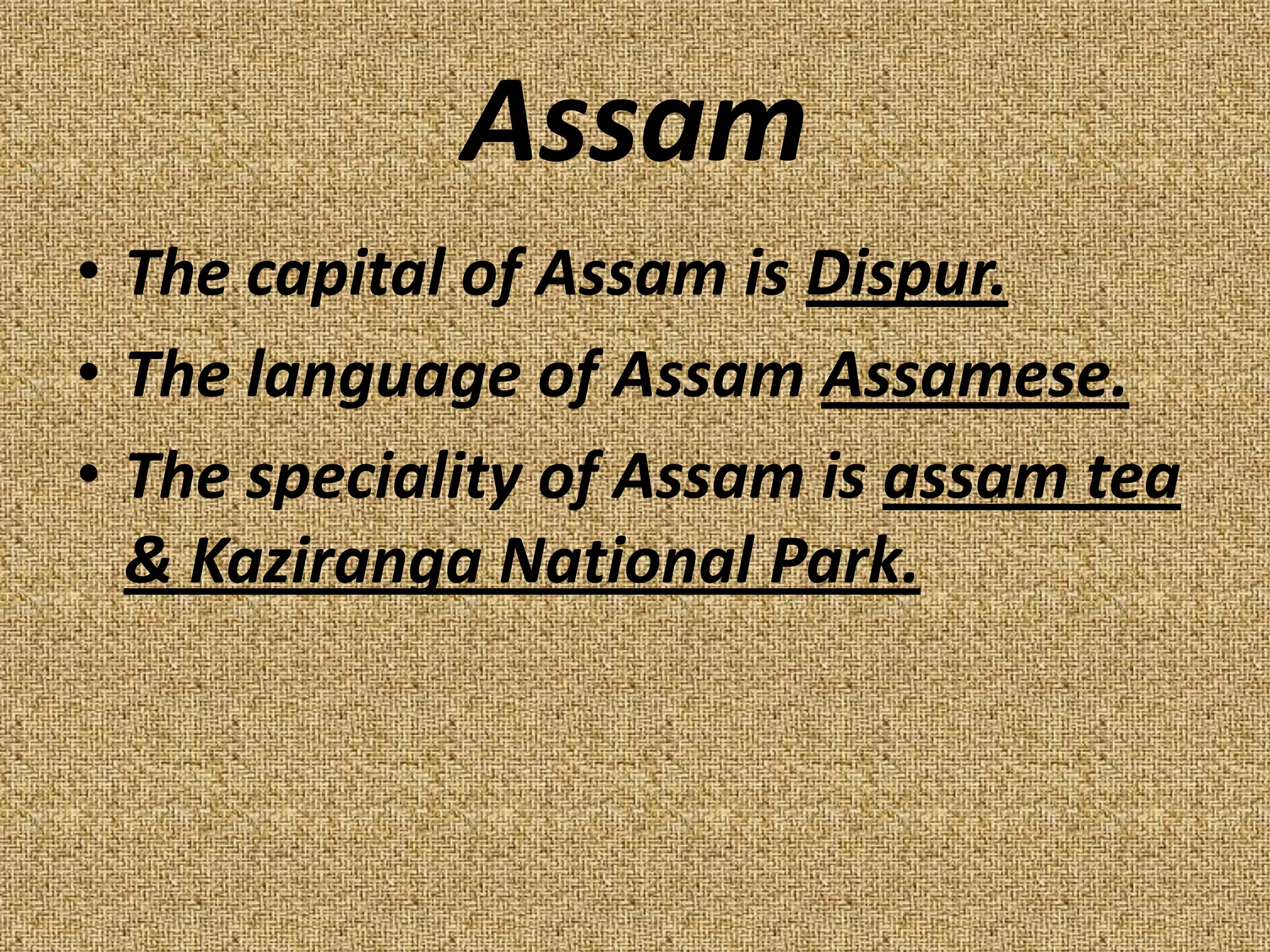 Assam

• The capital of Assam is Dispur.
• The language of Assam Assamese.
• The speciality of Assam is assam tea & Kaziranga National Park.